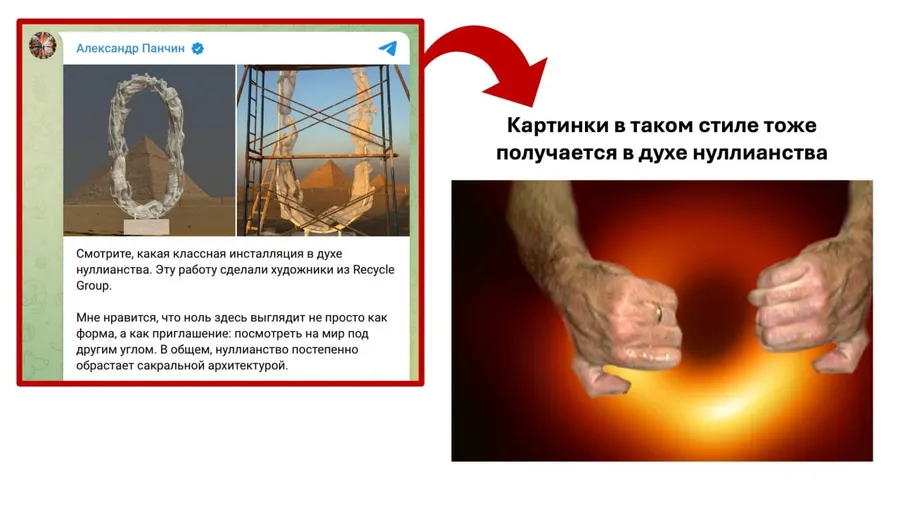 Александр Панчин

Смотрите, какая классная инсталляция в духе нуллианства. Эту работу сделали художники из Recycle Group.

Мне нравится, что ноль здесь выглядит не просто как форма, а как приглашение: посмотреть на мир под другим углом. В общем, нуллианство постепенно обрастает сакральной архитектурой.

Картинки в таком стиле тоже получается в духе нуллианства